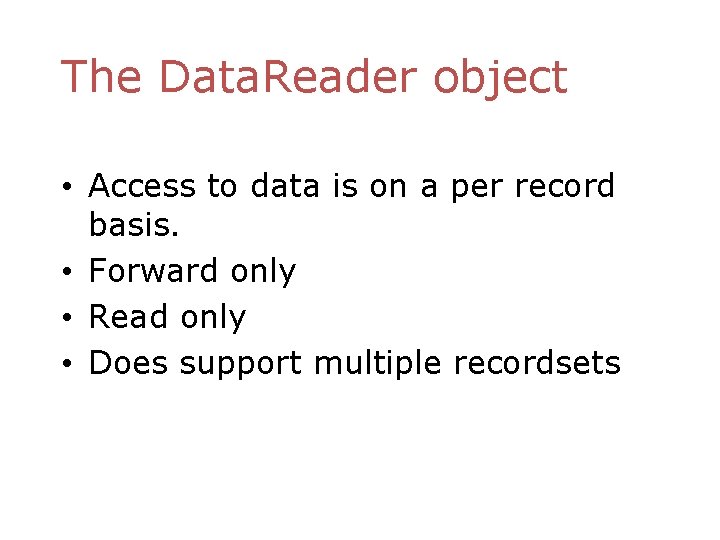 The DataReader object

• Access to data is on a per record basis.
• Forward only
• Read only
• Does support multiple recordsets